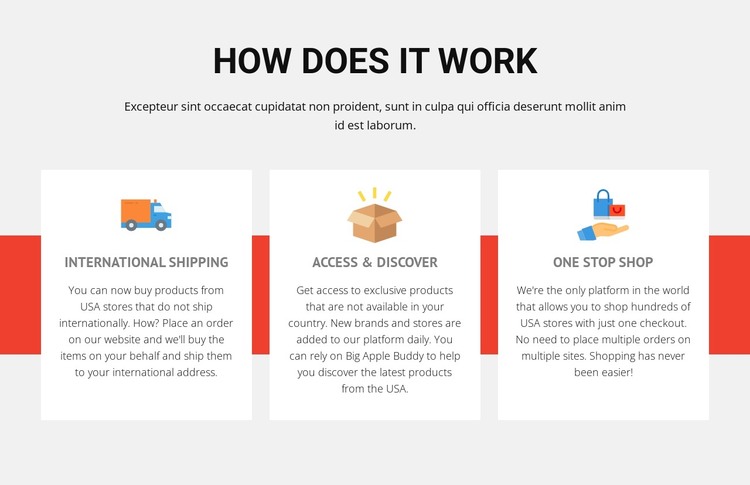 HOW DOES IT WORK

Excepteur sint occaecat cupidatat non proident, sunt in culpa qui officia deserunt mollit anim id est laborum.

INTERNATIONAL SHIPPING

You can now buy products from USA stores that do not ship internationally. How? Place an order on our website and we'll buy the items on your behalf and ship them to your international address.

ACCESS & DISCOVER

Get access to exclusive products that are not available in your country. New brands and stores are added to our platform daily. You can rely on Big Apple Buddy to help you discover the latest products from the USA.

ONE STOP SHOP

We're the only platform in the world that allows you to shop hundreds of USA stores with just one checkout. No need to place multiple orders on multiple sites. Shopping has never been easier!